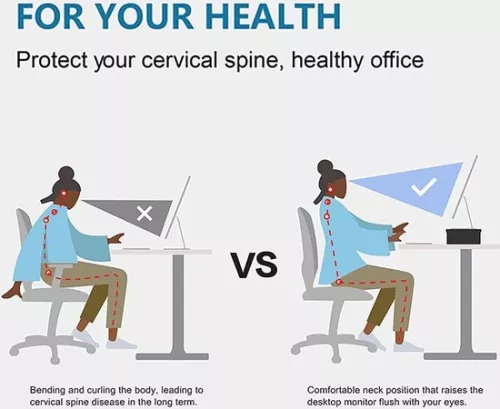 FOR YOUR HEALTH

Protect your cervical spine, healthy office

VS

Bending and curling the body, leading to cervical spine disease in the long term.

Comfortable neck position that raises the desktop monitor flush with your eyes.